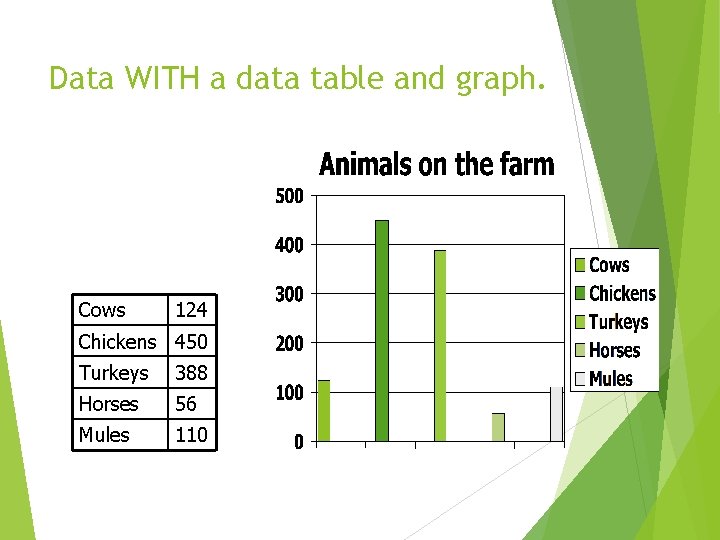 Data WITH a data table and graph.

| Cows | 124 |
|---|---|
| Chickens | 450 |
| Turkeys | 388 |
| Horses | 56 |
| Mules | 110 |

Animals on the farm

500
400
300
200
100
0

Cows
Chickens
Turkeys
Horses
Mules